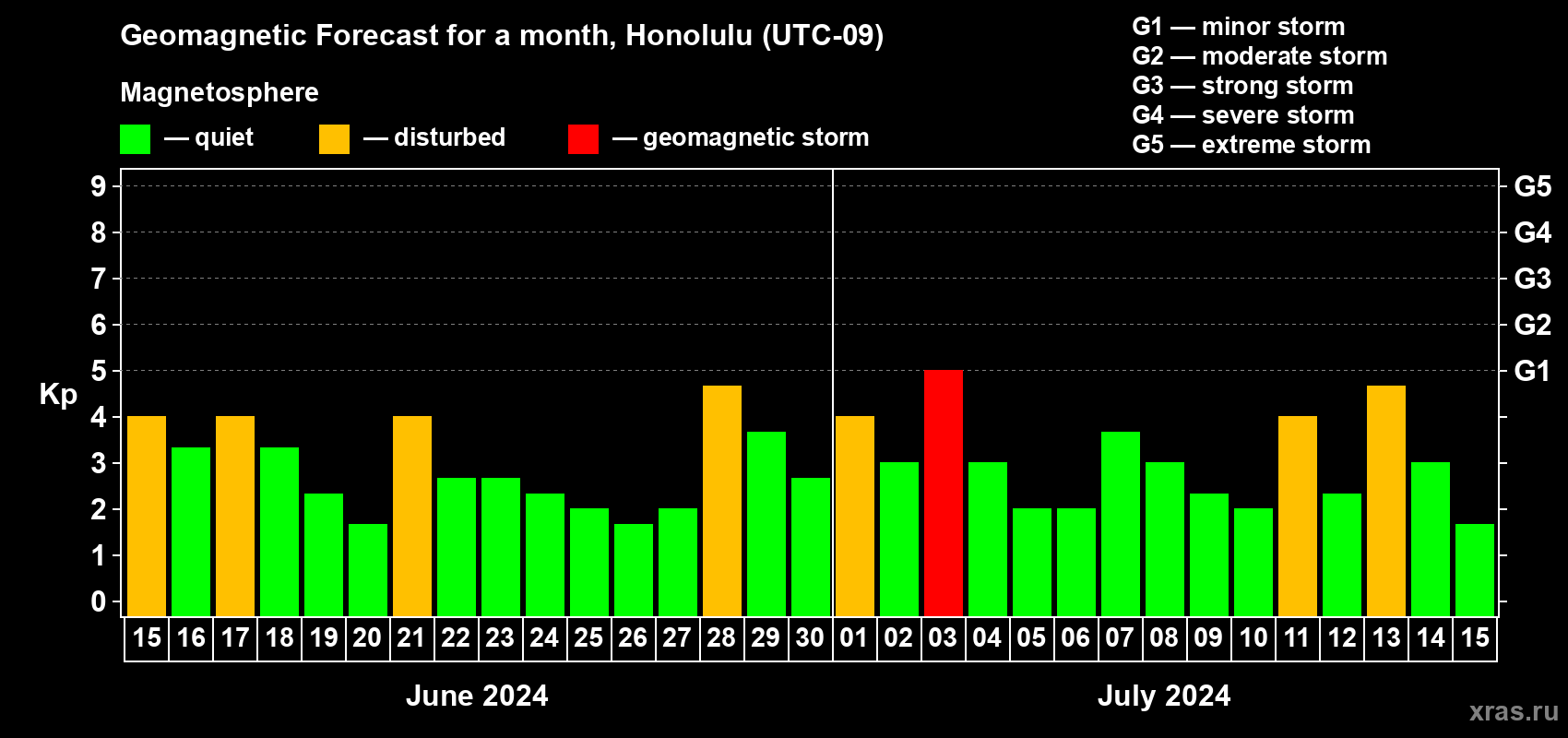 Geomagnetic Forecast for a month, Honolulu (UTC-09)

Magnetosphere

— quiet — disturbed — geomagnetic storm

G1 — minor storm
G2 — moderate storm
G3 — strong storm
G4 — severe storm
G5 — extreme storm

Kp

9
8
7
6
5
4
3
2
1
0

G5
G4
G3
G2
G1

15 16 17 18 19 20 21 22 23 24 25 26 27 28 29 30 01 02 03 04 05 06 07 08 09 10 11 12 13 14 15

June 2024

July 2024

xras.ru